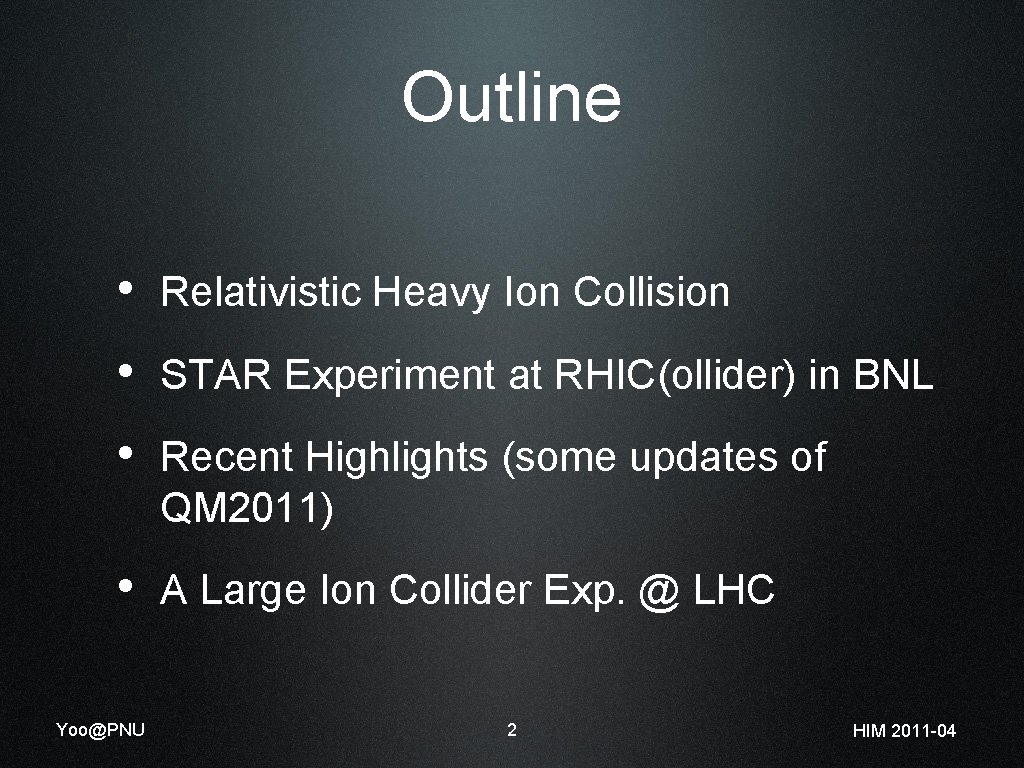 Outline

• Relativistic Heavy Ion Collision

• STAR Experiment at RHIC(ollider) in BNL

• Recent Highlights (some updates of QM2011)

• A Large Ion Collider Exp. @ LHC

Yoo@PNU

2

HIM 2011-04